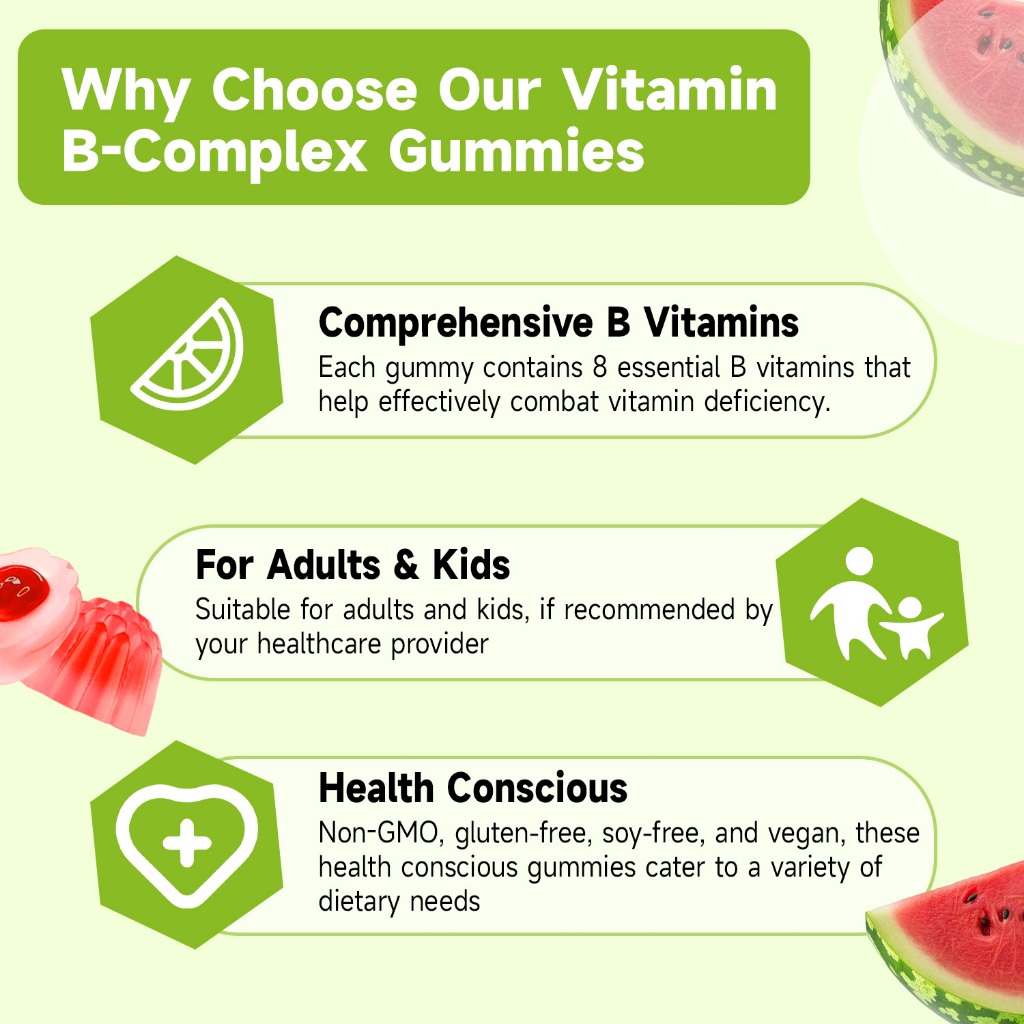 Why Choose Our Vitamin B-Complex Gummies

Comprehensive B Vitamins
Each gummy contains 8 essential B vitamins that help effectively combat vitamin deficiency.

For Adults & Kids
Suitable for adults and kids, if recommended by your healthcare provider

Health Conscious
Non-GMO, gluten-free, soy-free, and vegan, these health conscious gummies cater to a variety of dietary needs